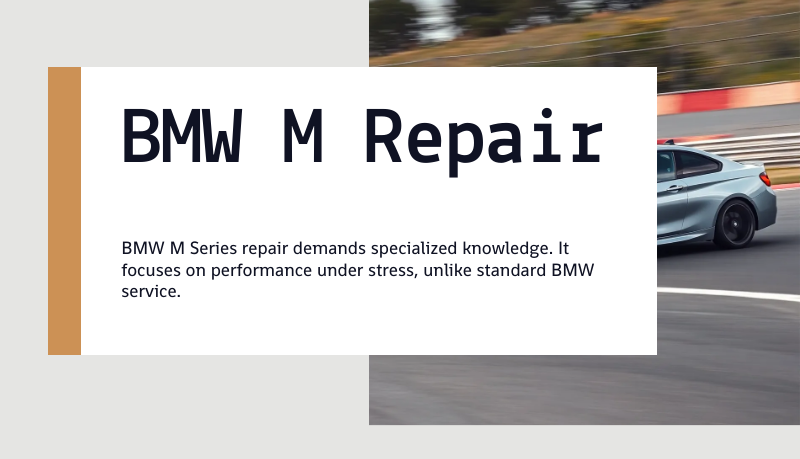 BMW M Repair

BMW M Series repair demands specialized knowledge. It focuses on performance under stress, unlike standard BMW service.